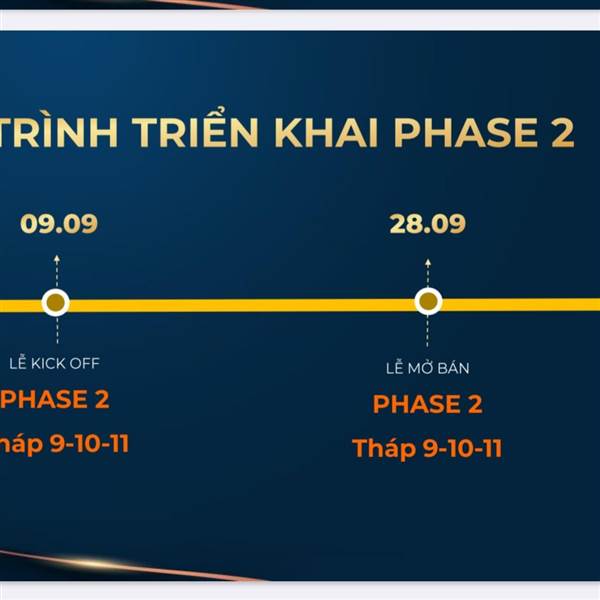 TRÌNH TRIỂN KHAI PHASE 2

09.09

LỄ KICK OFF

PHASE 2

háp 9-10-11

28.09

LỄ MỞ BÁN

PHASE 2

Tháp 9-10-11